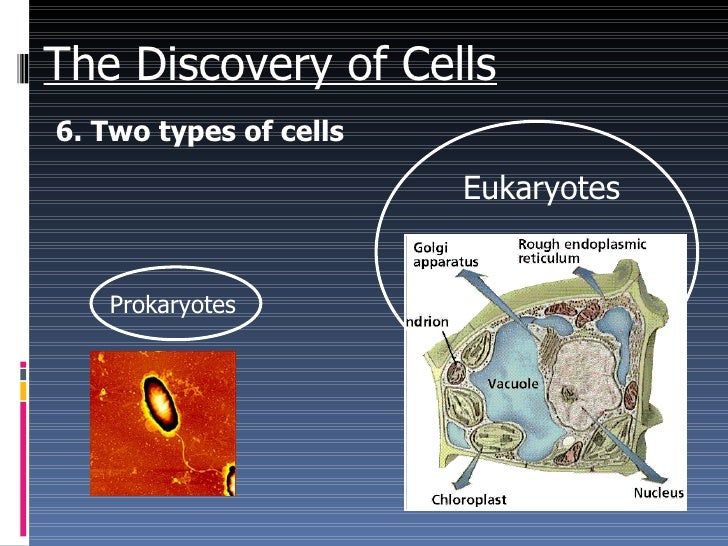 The Discovery of Cells

6. Two types of cells

Eukaryotes

Prokaryotes

Golgi apparatus

Rough endoplasmic reticulum

ndrion

Vacuole

Chloroplast

Nucleus